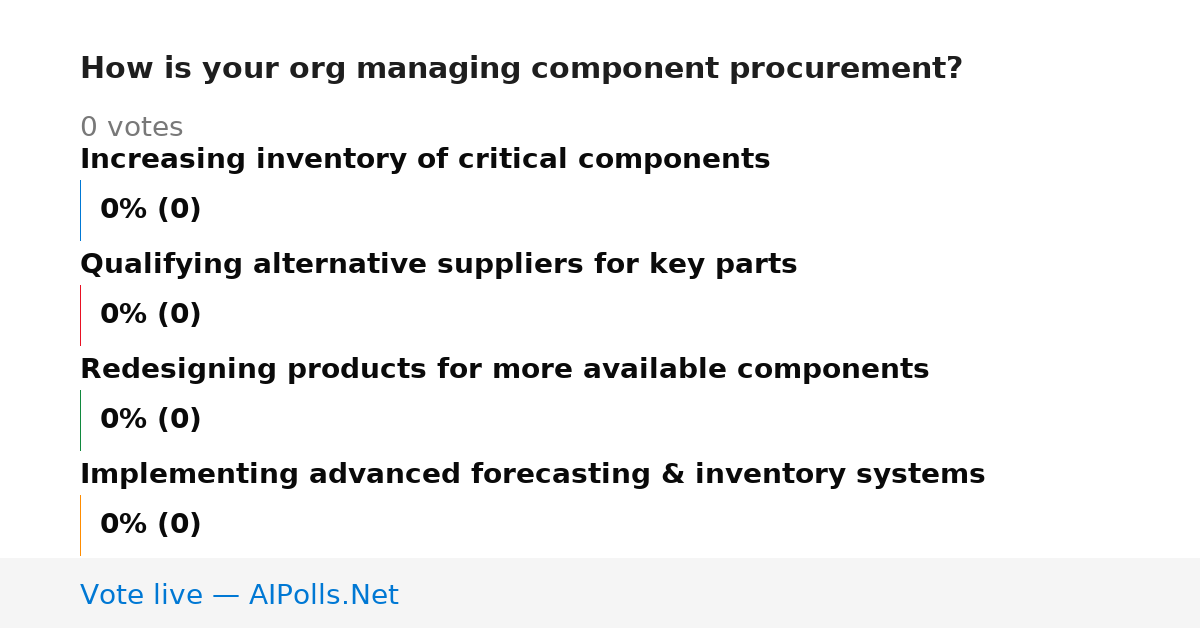 How is your org managing component procurement?

0 votes

Increasing inventory of critical components

0% (0)

Qualifying alternative suppliers for key parts

0% (0)

Redesigning products for more available components

0% (0)

Implementing advanced forecasting & inventory systems

0% (0)

Vote live — AIPolls.Net